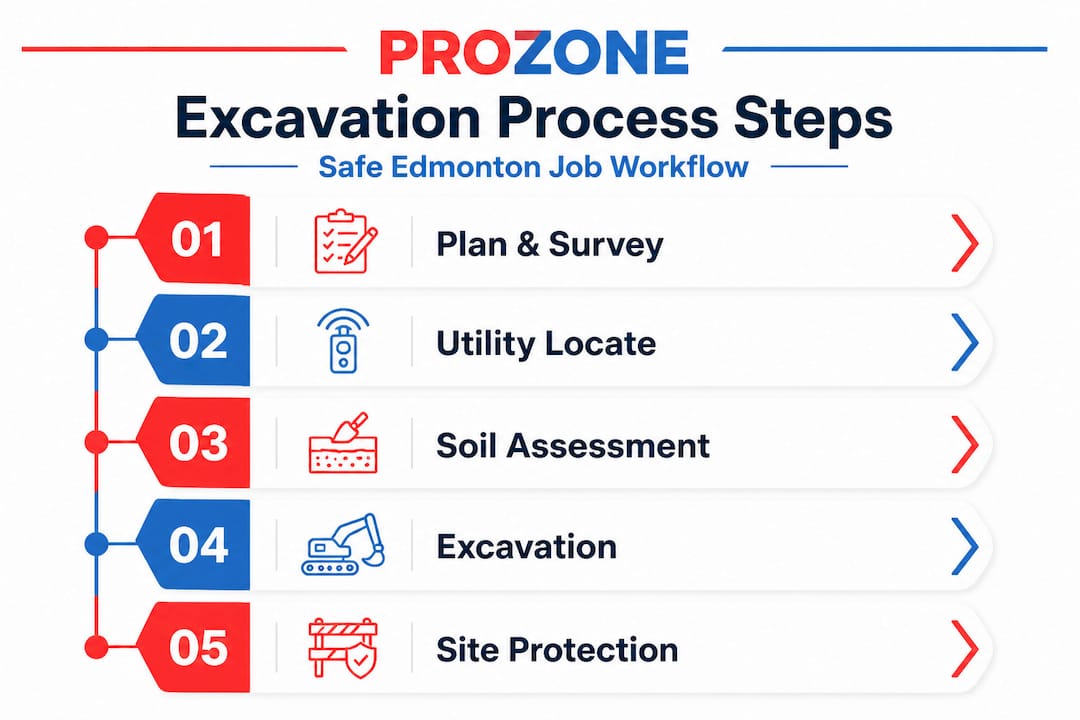 PROZONE

Excavation Process Steps

Safe Edmonton Job Workflow

01 Plan & Survey

02 Utility Locate

03 Soil Assessment

04 Excavation

05 Site Protection